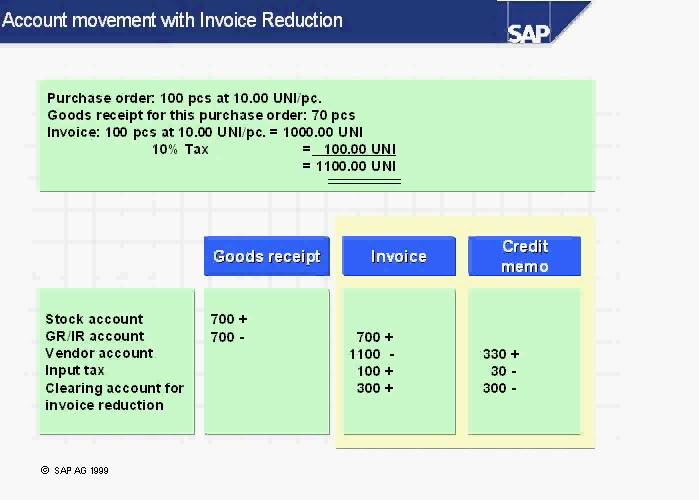 Account movement with Invoice Reduction

SAP

Purchase order: 100 pcs at 10.00 UNI/pc.
Goods receipt for this purchase order: 70 pcs
Invoice: 100 pcs at 10.00 UNI/pc. = 1000.00 UNI
10% Tax = 100.00 UNI
= 1100.00 UNI

| | Goods receipt | Invoice | Credit memo |
|---|---|---|---|
| Stock account | 700 + | | |
| GR/IR account | 700 - | 700 + | |
| Vendor account | | 1100 - | 330 + |
| Input tax | | 100 + | 30 - |
| Clearing account for invoice reduction | | 300 + | 300 - |

© SAP AG 1999